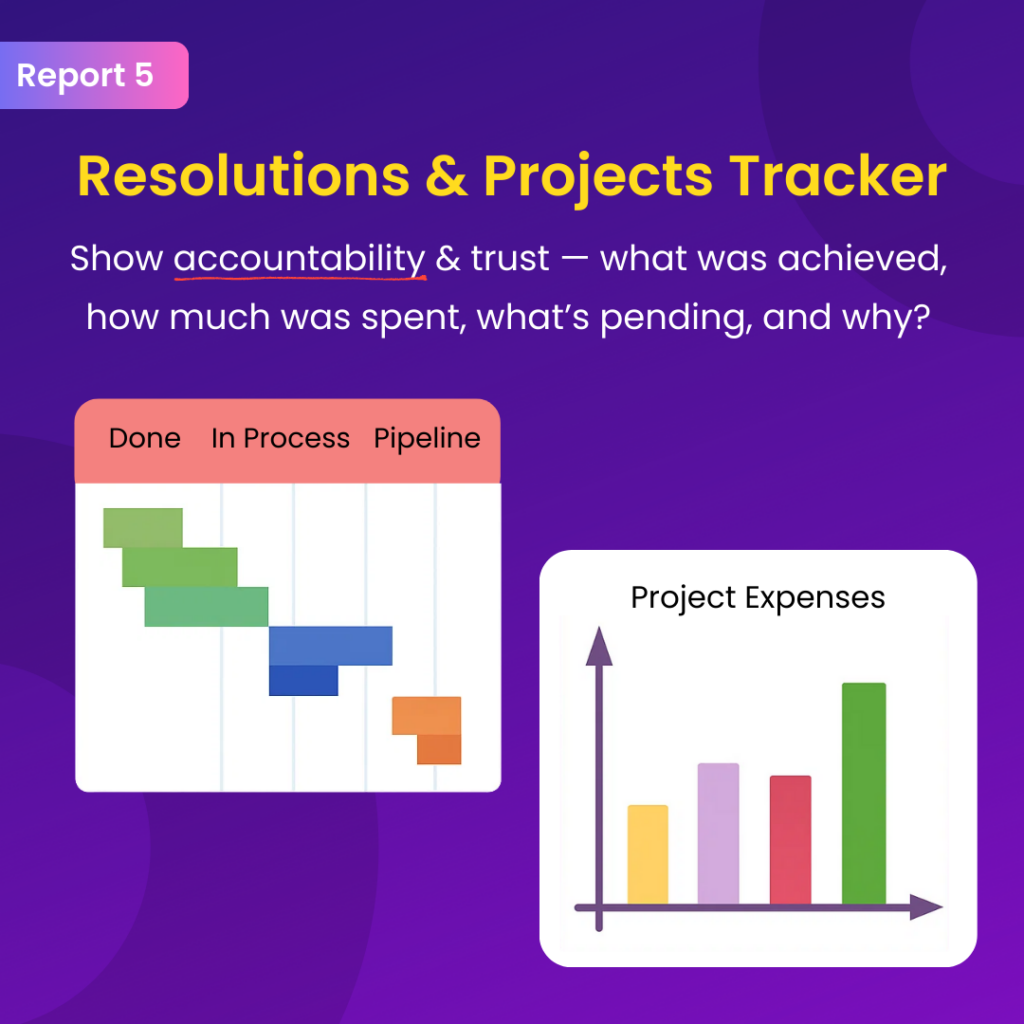 Report 5

Resolutions & Projects Tracker

Show accountability & trust — what was achieved, how much was spent, what's pending, and why?

Done In Process Pipeline

Project Expenses